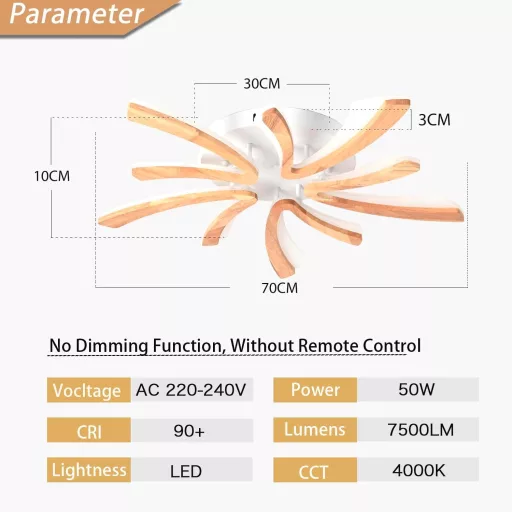 Parameter

30CM

3CM

10CM

70CM

No Dimming Function, Without Remote Control

| Vocltage | AC 220-240V | Power | 50W |
|---|---|---|---|
| CRI | 90+ | Lumens | 7500LM |
| Lightness | LED | CCT | 4000K |